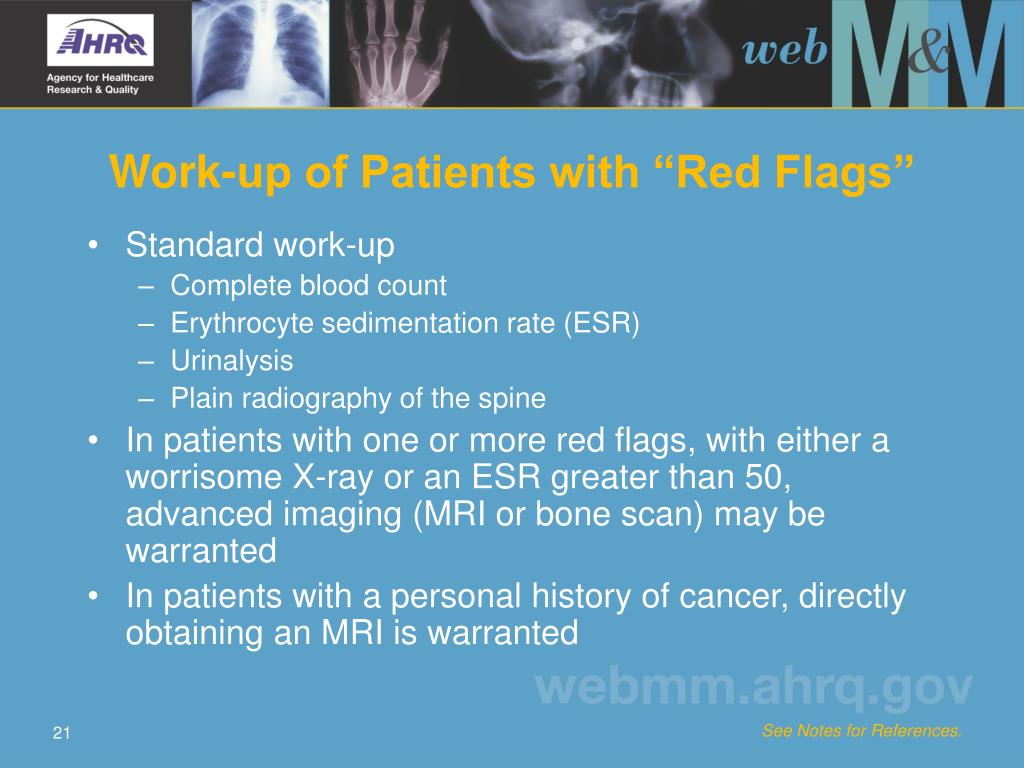 AHRQ
Agency for Healthcare Research & Quality

web M&M

Work-up of Patients with “Red Flags”

• Standard work-up
– Complete blood count
– Erythrocyte sedimentation rate (ESR)
– Urinalysis
– Plain radiography of the spine
• In patients with one or more red flags, with either a worrisome X-ray or an ESR greater than 50, advanced imaging (MRI or bone scan) may be warranted
• In patients with a personal history of cancer, directly obtaining an MRI is warranted

webmm.ahrq.gov

21

See Notes for References.